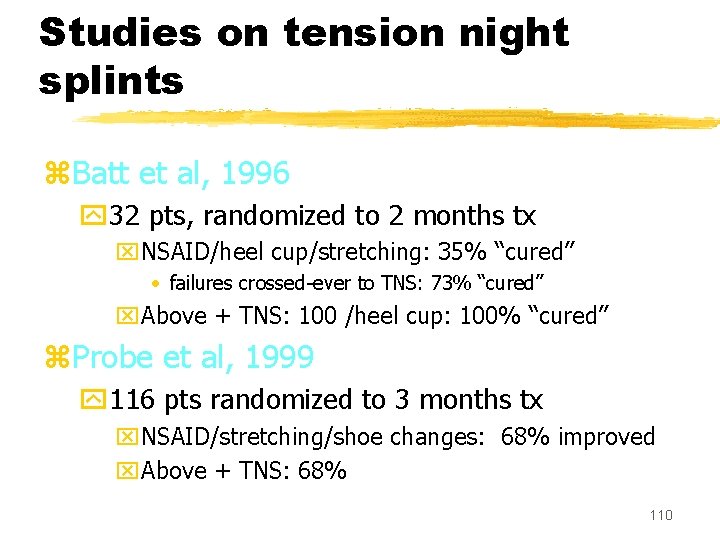 Studies on tension night splints

Batt et al, 1996

32 pts, randomized to 2 months tx

NSAID/heel cup/stretching: 35% “cured”

• failures crossed-ever to TNS: 73% “cured”

Above + TNS: 100 /heel cup: 100% “cured”

Probe et al, 1999

116 pts randomized to 3 months tx

NSAID/stretching/shoe changes: 68% improved

Above + TNS: 68%

110